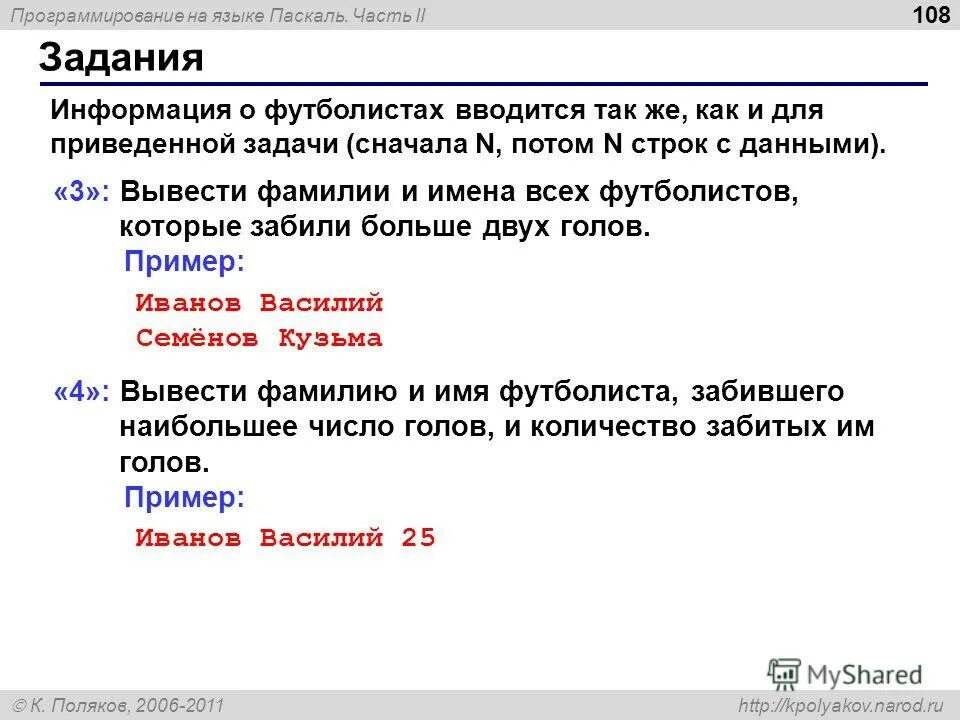 Программирование на языке Паскаль. Часть II
108

Задания

Информация о футболистах вводится так же, как и для приведенной задачи (сначала N, потом N строк с данными).

«3»: Вывести фамилии и имена всех футболистов, которые забили больше двух голов.
Пример:
Иванов Василий
Семёнов Кузьма

«4»: Вывести фамилию и имя футболиста, забившего наибольшее число голов, и количество забитых им голов.
Пример:
Иванов Василий 25

MyShared

© К. Поляков, 2006-2011
http://kpolyakov.narod.ru